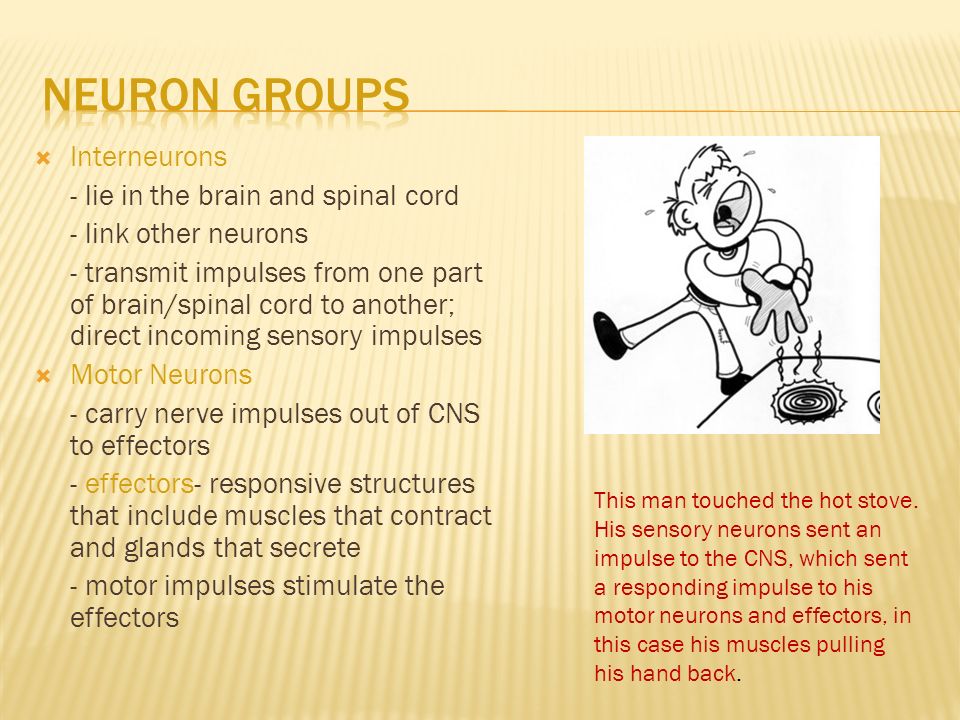 NEURON GROUPS

Interneurons

- lie in the brain and spinal cord

- link other neurons

- transmit impulses from one part of brain/spinal cord to another; direct incoming sensory impulses

Motor Neurons

- carry nerve impulses out of CNS to effectors

- effectors- responsive structures that include muscles that contract and glands that secrete

- motor impulses stimulate the effectors

This man touched the hot stove. His sensory neurons sent an impulse to the CNS, which sent a responding impulse to his motor neurons and effectors, in this case his muscles pulling his hand back.